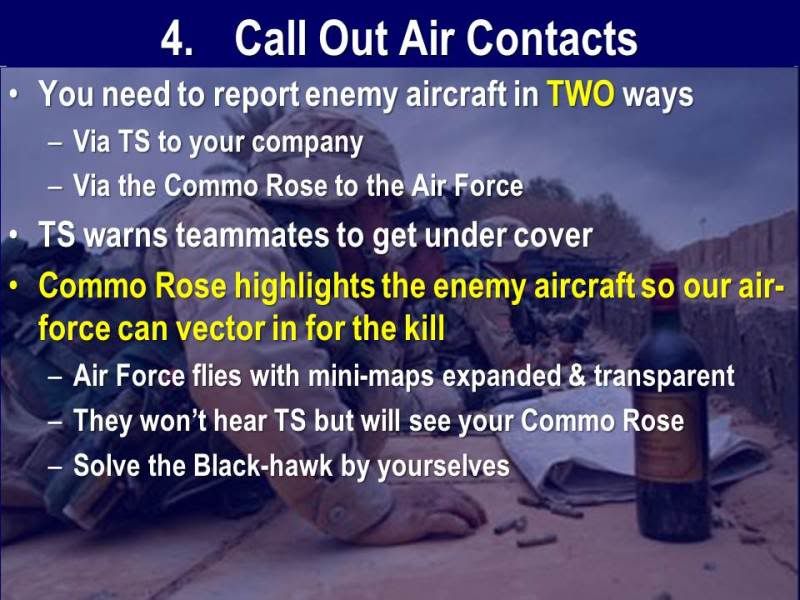 4. Call Out Air Contacts

• You need to report enemy aircraft in TWO ways
– Via TS to your company
– Via the Commo Rose to the Air Force
• TS warns teammates to get under cover
• Commo Rose highlights the enemy aircraft so our air-force can vector in for the kill
– Air Force flies with mini-maps expanded & transparent
– They won't hear TS but will see your Commo Rose
– Solve the Black-hawk by yourselves